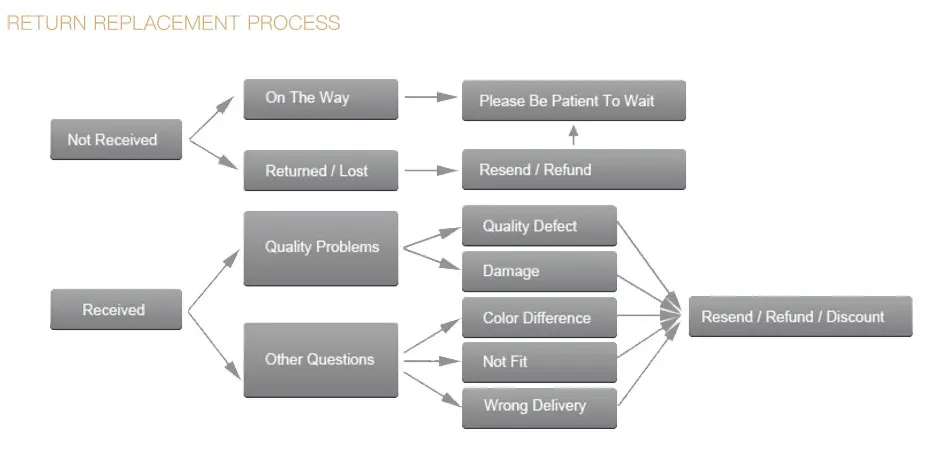 RETURN REPLACEMENT PROCESS

Not Received

On The Way

Please Be Patient To Wait

Returned / Lost

Resend / Refund

Received

Quality Problems

Quality Defect

Damage

Other Questions

Color Difference

Not Fit

Wrong Delivery

Resend / Refund / Discount